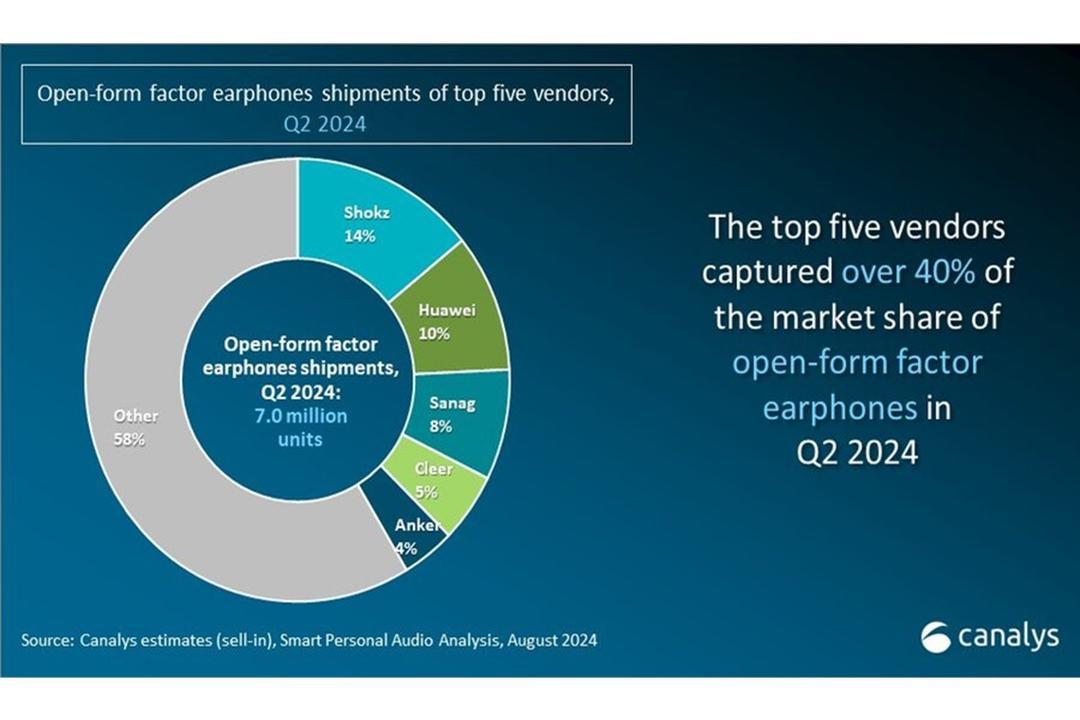 Open-form factor earphones shipments of top five vendors, Q2 2024

Shokz
14%

Huawei
10%

Sanag
8%

Cleer
5%

Anker
4%

Other
58%

Open-form factor earphones shipments, Q2 2024:
7.0 million units

The top five vendors captured over 40% of the market share of open-form factor earphones in Q2 2024

Source: Canalys estimates (sell-in), Smart Personal Audio Analysis, August 2024

canalys